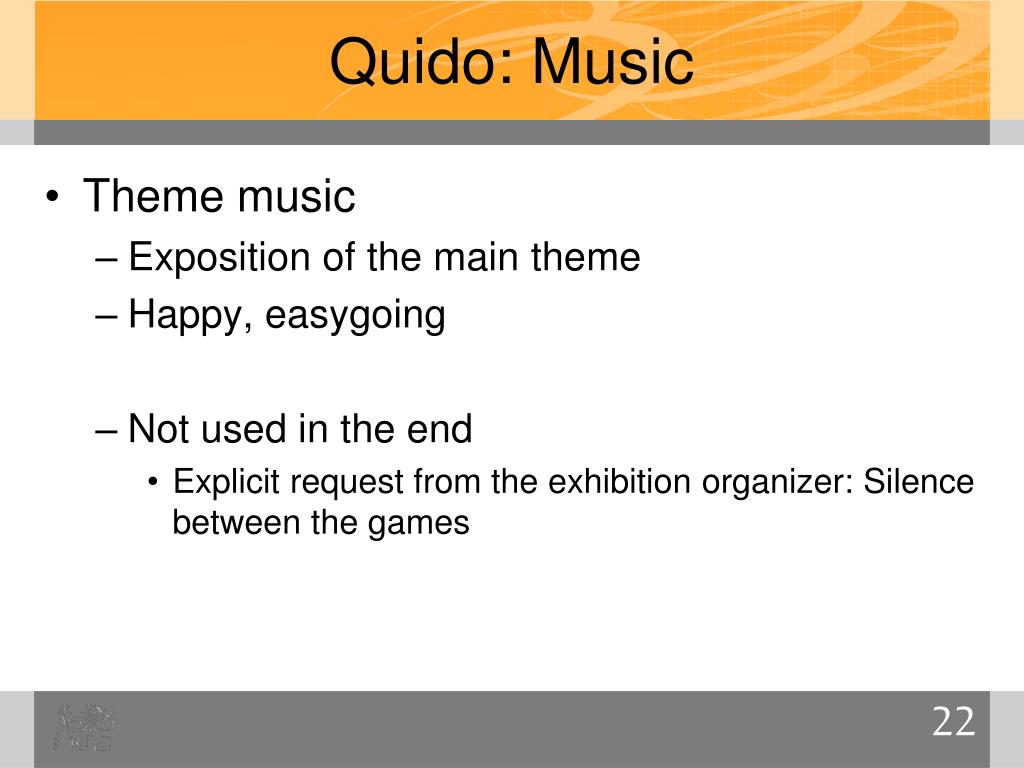 Quido: Music

• Theme music
– Exposition of the main theme
– Happy, easygoing

– Not used in the end
• Explicit request from the exhibition organizer: Silence between the games

22